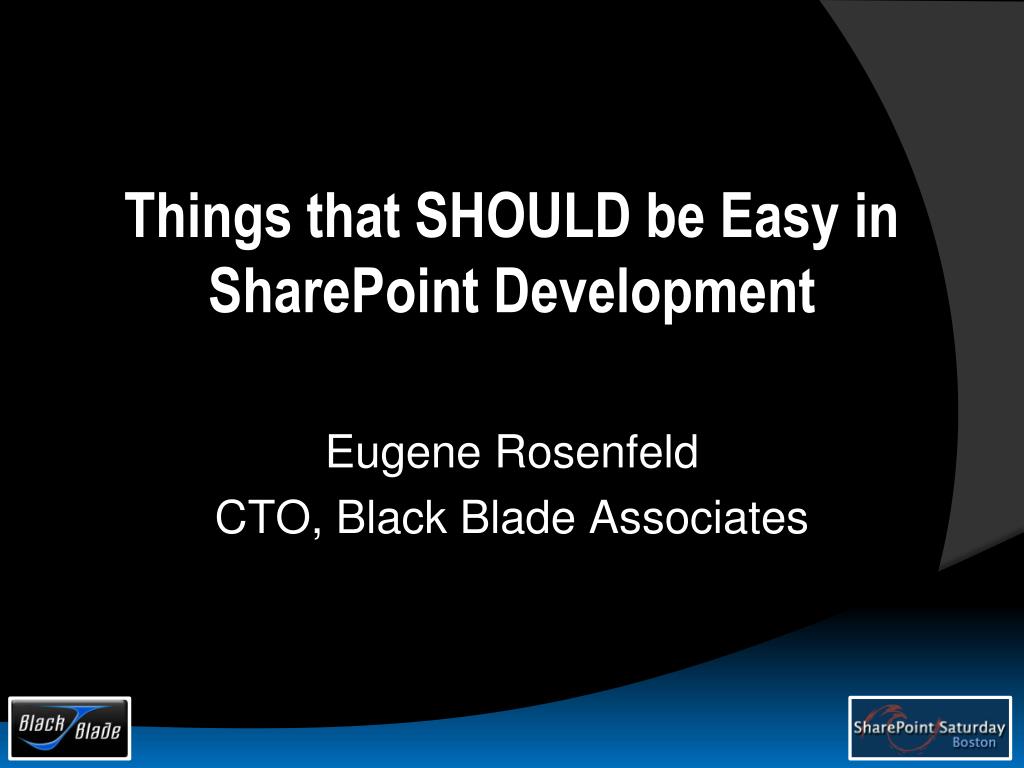 Things that SHOULD be Easy in SharePoint Development

Eugene Rosenfeld
CTO, Black Blade Associates

Black Blade

SharePoint Saturday
Boston